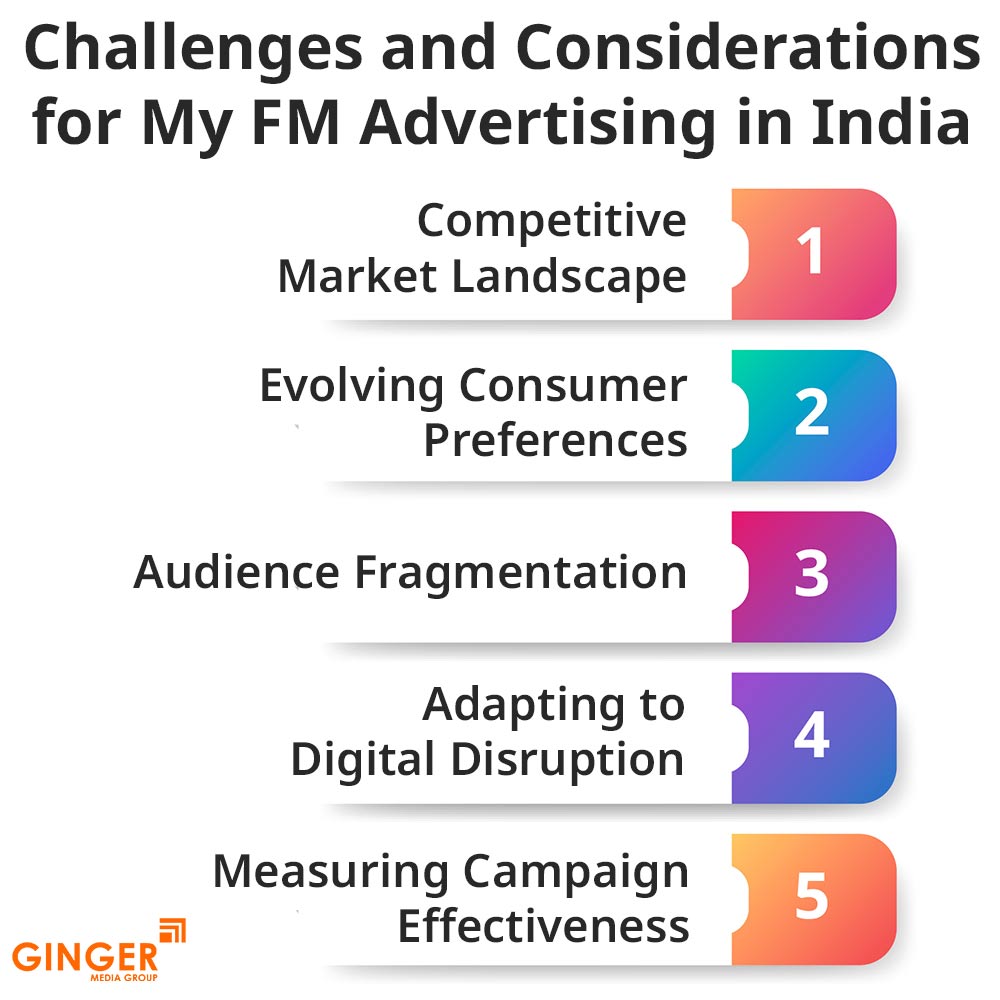 Challenges and Considerations for My FM Advertising in India

Competitive Market Landscape
1

Evolving Consumer Preferences
2

Audience Fragmentation
3

Adapting to Digital Disruption
4

Measuring Campaign Effectiveness
5

GINGER
MEDIA GROUP